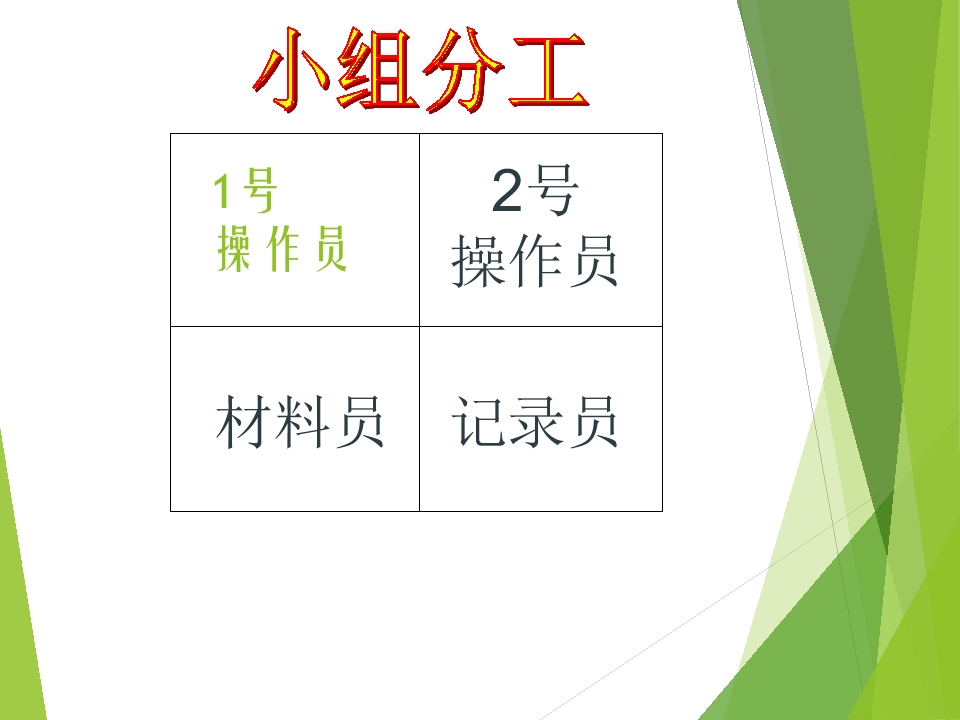 小组分工

| 1号 操作员 | 2号 操作员 |
|---|---|
| 材料员 | 记录员 |